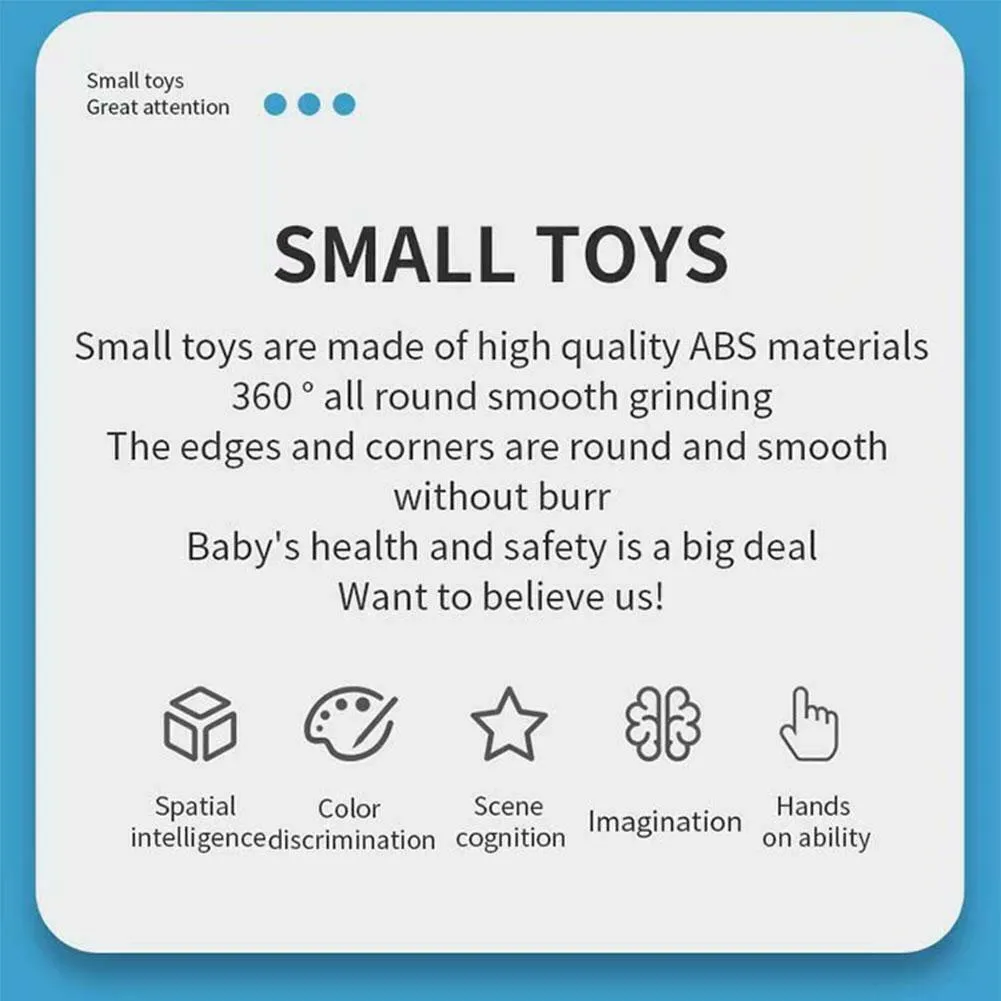 Small toys
Great attention

SMALL TOYS

Small toys are made of high quality ABS materials
360 ° all round smooth grinding
The edges and corners are round and smooth without burr
Baby's health and safety is a big deal
Want to believe us!

Spatial intelligence

Color discrimination

Scene cognition

Imagination

Hands on ability